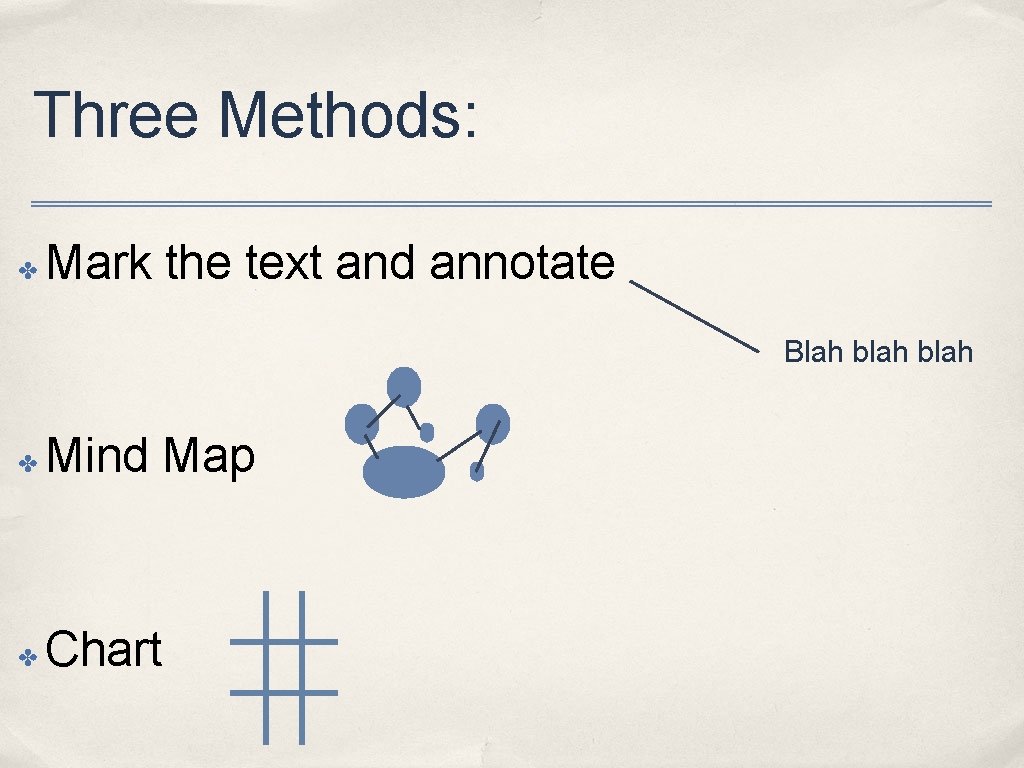 Three Methods:

✤ Mark the text and annotate

Blah blah blah

✤ Mind Map

✤ Chart